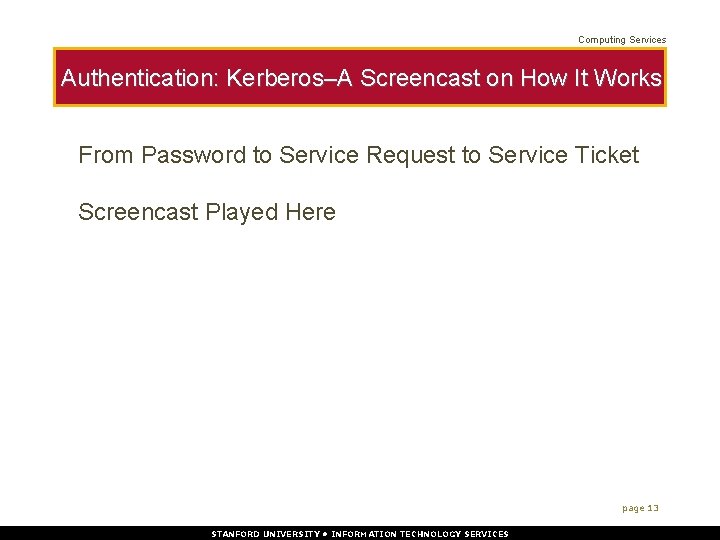 Computing Services

Authentication: Kerberos–A Screencast on How It Works

From Password to Service Request to Service Ticket

Screencast Played Here

page 13

STANFORD UNIVERSITY • INFORMATION TECHNOLOGY SERVICES